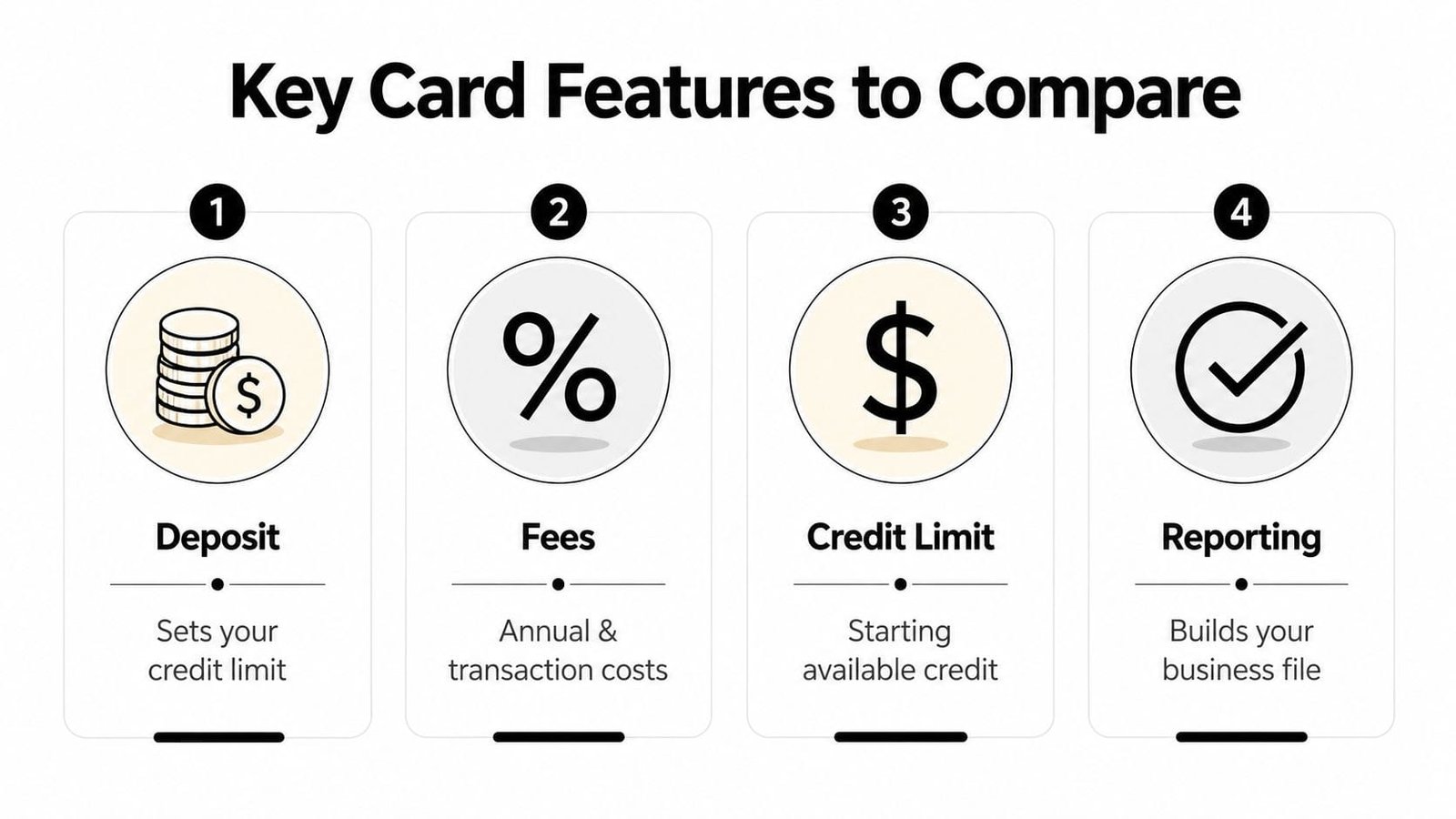 Key Card Features to Compare

1

$

Deposit

Sets your credit limit

2

%

Fees

Annual & transaction costs

3

$

Credit Limit

Starting available credit

4

Reporting

Builds your business file